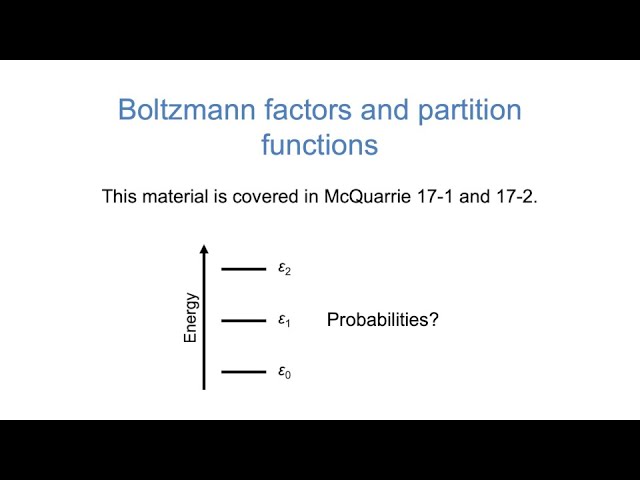 Boltzmann factors and partition functions

This material is covered in McQuarrie 17-1 and 17-2.

Energy

$\varepsilon_2$

$\varepsilon_1$

$\varepsilon_0$

Probabilities?